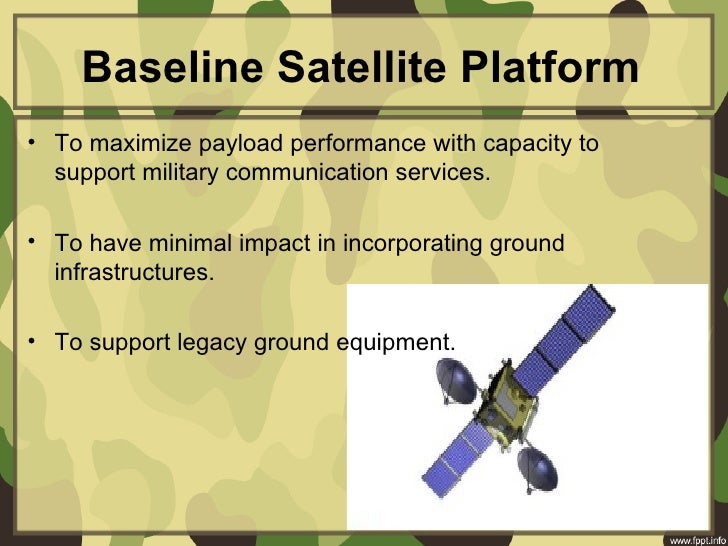 Baseline Satellite Platform

• To maximize payload performance with capacity to support military communication services.

• To have minimal impact in incorporating ground infrastructures.

• To support legacy ground equipment.

www.fppt.info